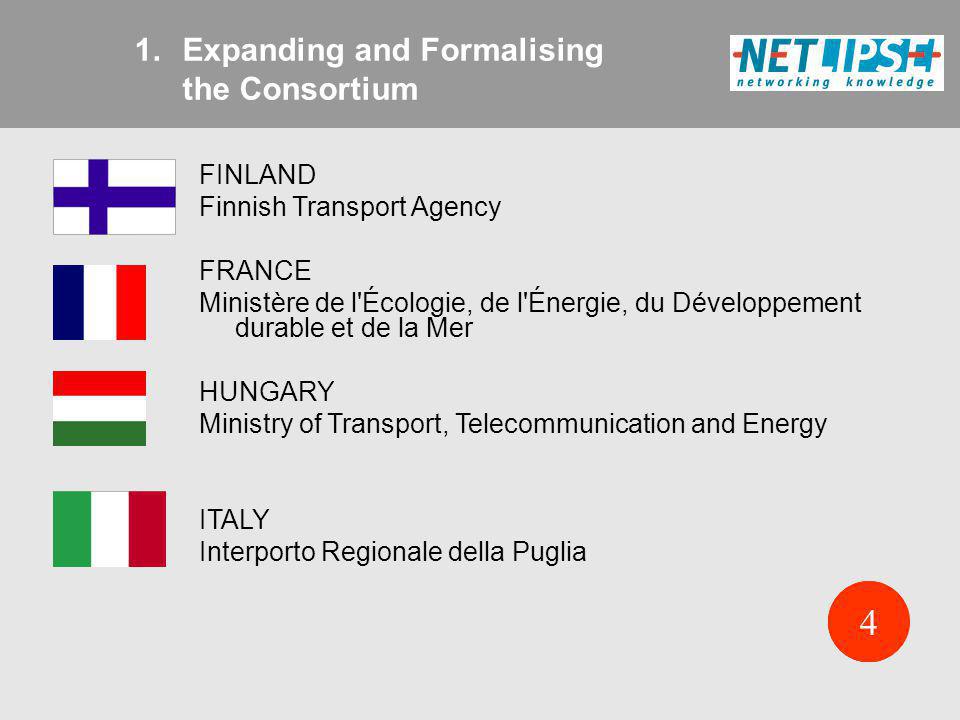 1. Expanding and Formalising the Consortium

NETLIPSE
networking knowledge

FINLAND
Finnish Transport Agency

FRANCE
Ministère de l'Écologie, de l'Énergie, du Développement durable et de la Mer

HUNGARY
Ministry of Transport, Telecommunication and Energy

ITALY
Interporto Regionale della Puglia

4